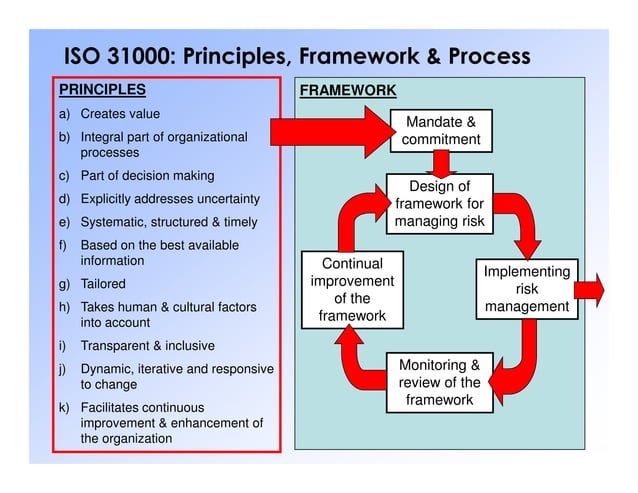 ISO 31000: Principles, Framework & Process

PRINCIPLES

a) Creates value
b) Integral part of organizational processes
c) Part of decision making
d) Explicitly addresses uncertainty
e) Systematic, structured & timely
f) Based on the best available information
g) Tailored
h) Takes human & cultural factors into account
i) Transparent & inclusive
j) Dynamic, iterative and responsive to change
k) Facilitates continuous improvement & enhancement of the organization

FRAMEWORK

Mandate & commitment

Design of framework for managing risk

Implementing risk management

Monitoring & review of the framework

Continual improvement of the framework